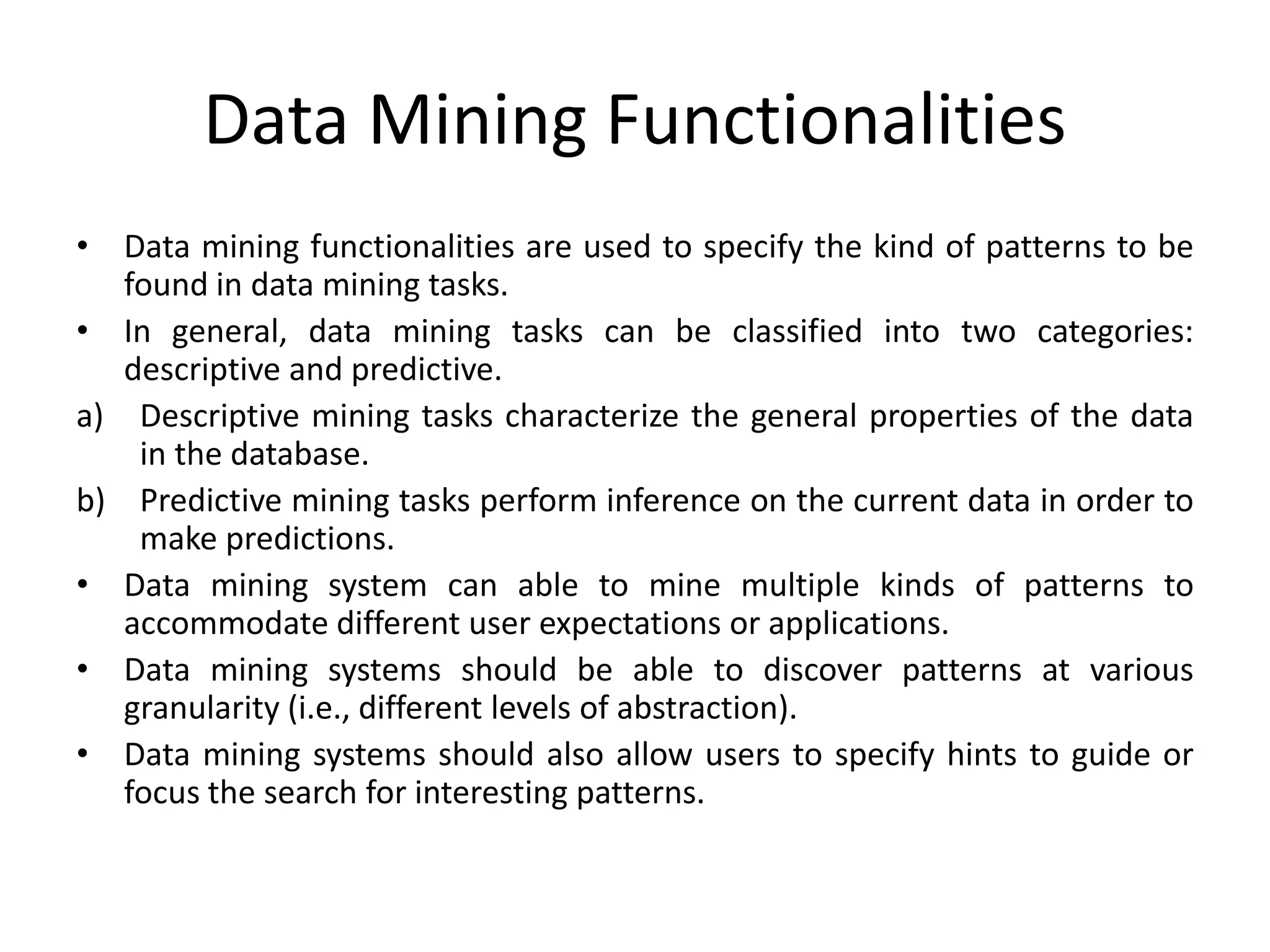 Data Mining Functionalities

• Data mining functionalities are used to specify the kind of patterns to be found in data mining tasks.
• In general, data mining tasks can be classified into two categories: descriptive and predictive.
a) Descriptive mining tasks characterize the general properties of the data in the database.
b) Predictive mining tasks perform inference on the current data in order to make predictions.
• Data mining system can able to mine multiple kinds of patterns to accommodate different user expectations or applications.
• Data mining systems should be able to discover patterns at various granularity (i.e., different levels of abstraction).
• Data mining systems should also allow users to specify hints to guide or focus the search for interesting patterns.